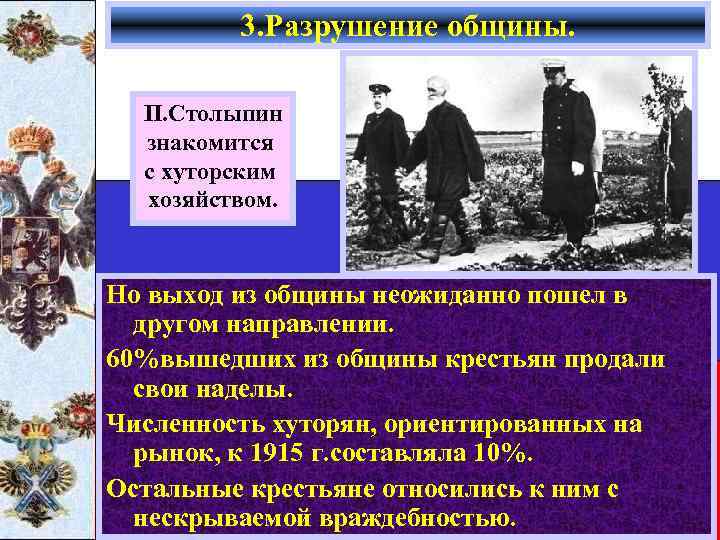 3.Разрушение общины.

П.Столыпин знакомится с хуторским хозяйством.

Но выход из общины неожиданно пошел в другом направлении.

60%вышедших из общины крестьян продали свои наделы.

Численность хуторян, ориентированных на рынок, к 1915 г.составляла 10%.

Остальные крестьяне относились к ним с нескрываемой враждебностью.